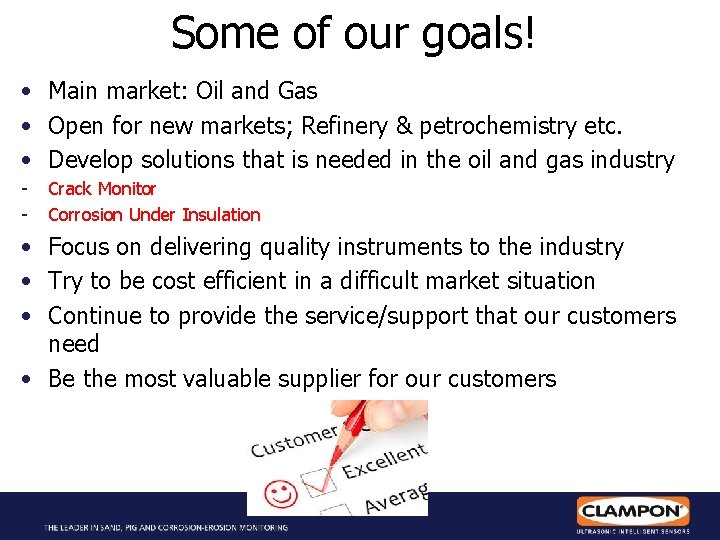 Some of our goals!

• Main market: Oil and Gas
• Open for new markets; Refinery & petrochemistry etc.
• Develop solutions that is needed in the oil and gas industry
- Crack Monitor
- Corrosion Under Insulation
• Focus on delivering quality instruments to the industry
• Try to be cost efficient in a difficult market situation
• Continue to provide the service/support that our customers need
• Be the most valuable supplier for our customers

Customer
Excellent
Averag

THE LEADER IN SAND, PIG AND CORROSION-EROSION MONITORING

CLAMPON
ULTRASONIC INTELLIGENT SENSORS